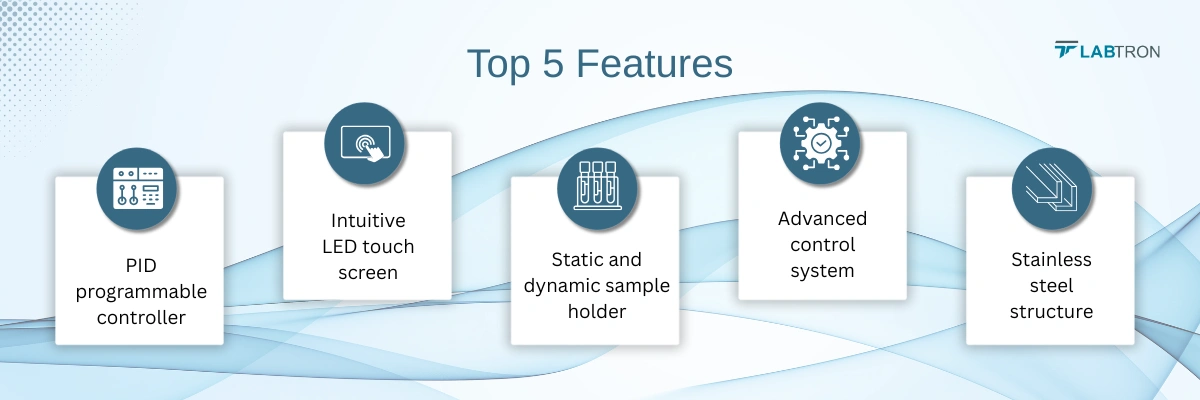 Top 5 Features

LABTRON

PID programmable controller

Intuitive LED touch screen

Static and dynamic sample holder

Advanced control system

Stainless steel structure